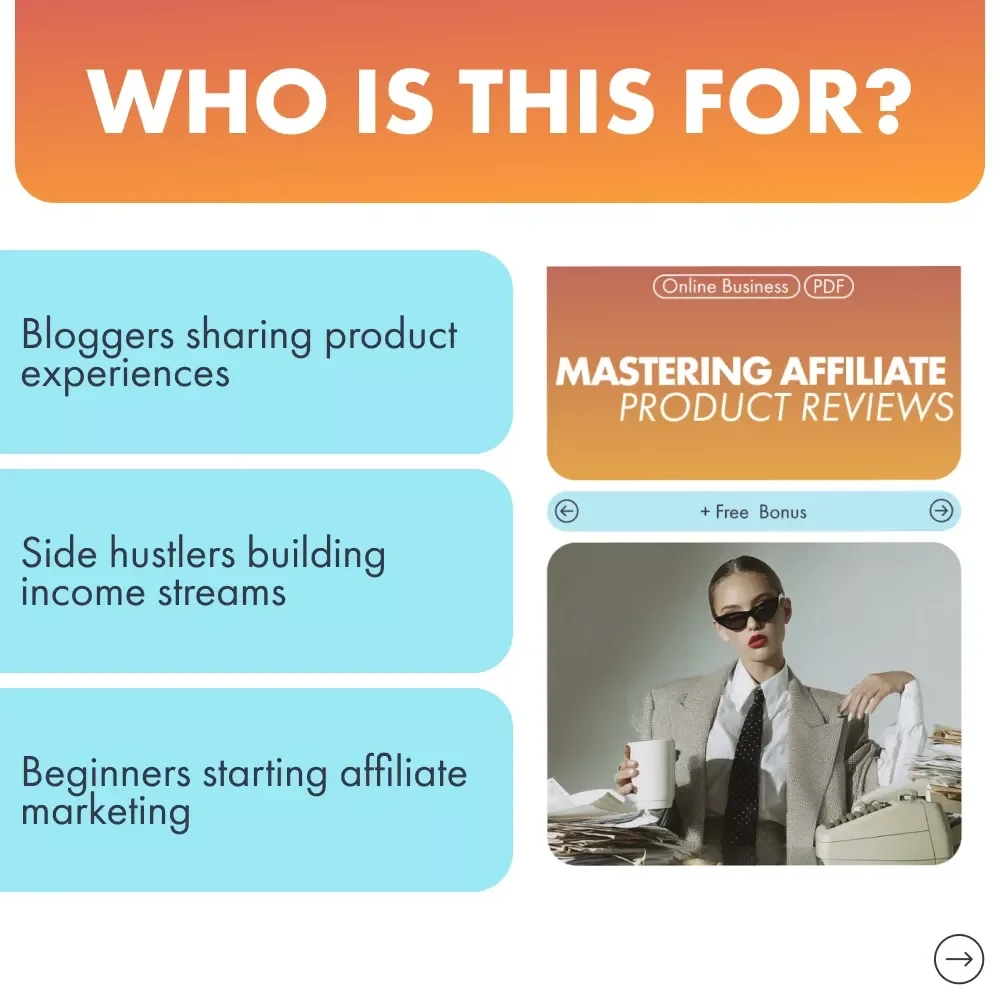 WHO IS THIS FOR?

Bloggers sharing product experiences

Side hustlers building income streams

Beginners starting affiliate marketing

Online Business PDF

MASTERING AFFILIATE PRODUCT REVIEWS

+ Free Bonus